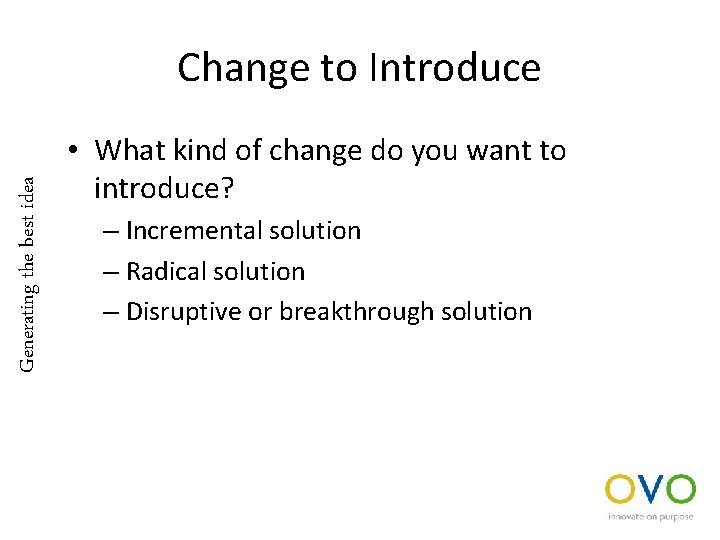 Change to Introduce

Generating the best idea

• What kind of change do you want to introduce?
– Incremental solution
– Radical solution
– Disruptive or breakthrough solution

OVO
innovate on purpose